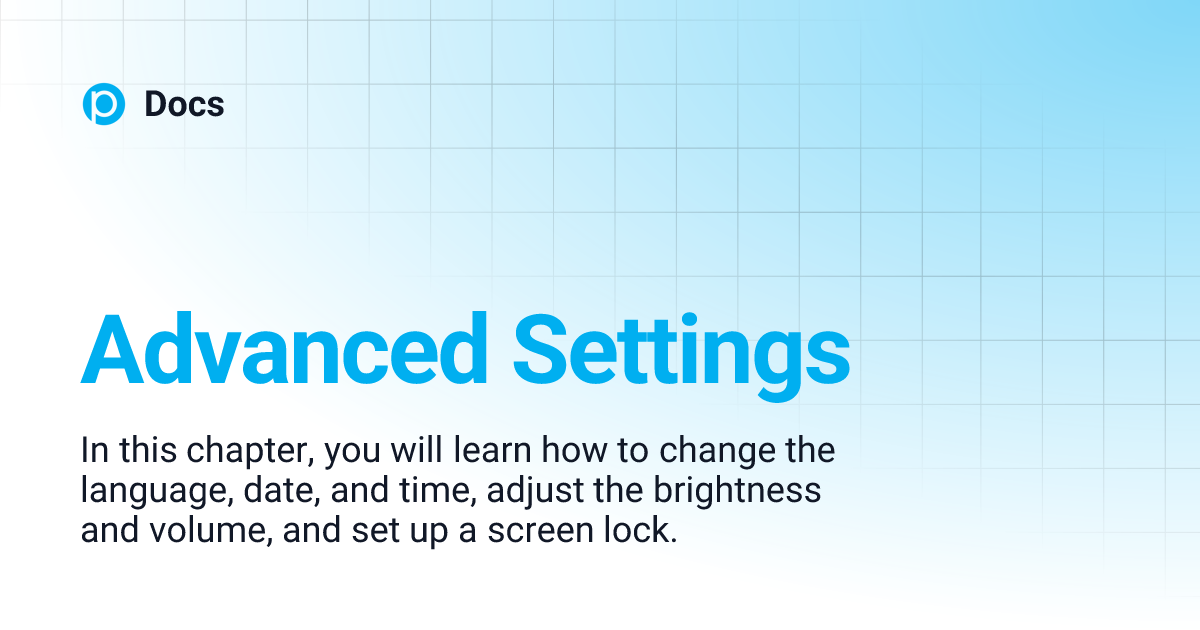 Docs

Advanced Settings

In this chapter, you will learn how to change the language, date, and time, adjust the brightness and volume, and set up a screen lock.